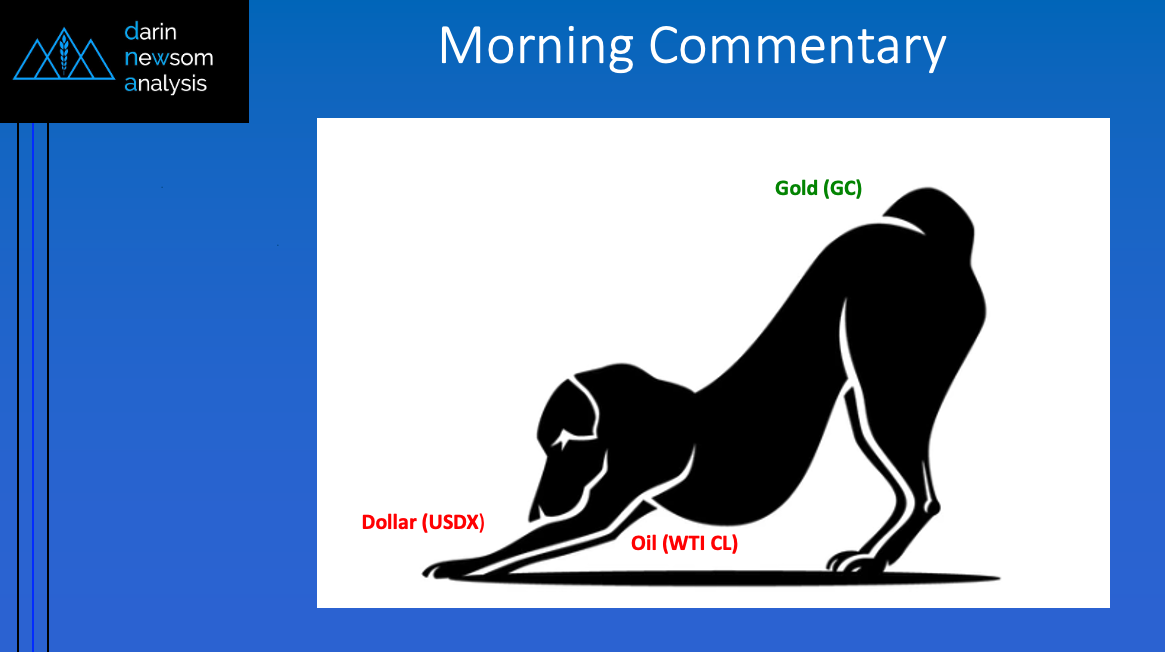 darin
newsom
analysis

Morning Commentary

Gold (GC)

Dollar (USDX)

Oil (WTI CL)